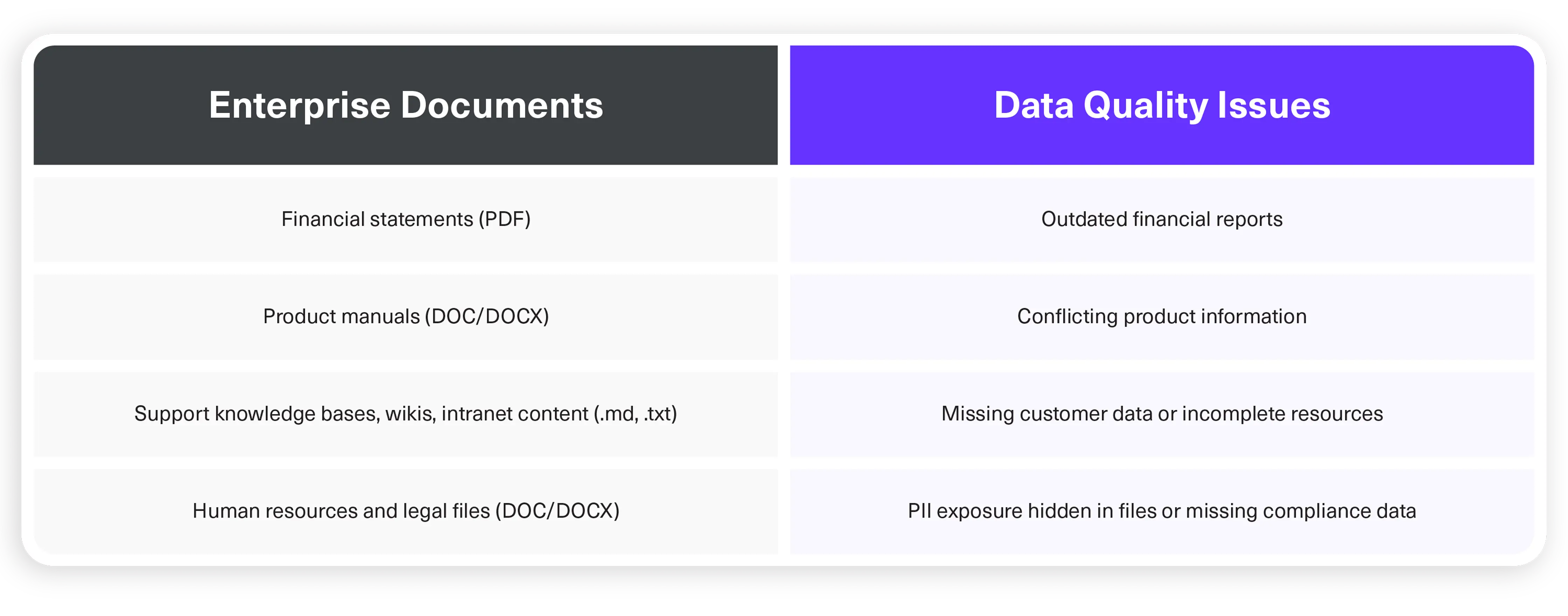 | Enterprise Documents | Data Quality Issues |
|---|---|
| Financial statements (PDF) | Outdated financial reports |
| Product manuals (DOC/DOCX) | Conflicting product information |
| Support knowledge bases, wikis, intranet content (.md, .txt) | Missing customer data or incomplete resources |
| Human resources and legal files (DOC/DOCX) | PII exposure hidden in files or missing compliance data |